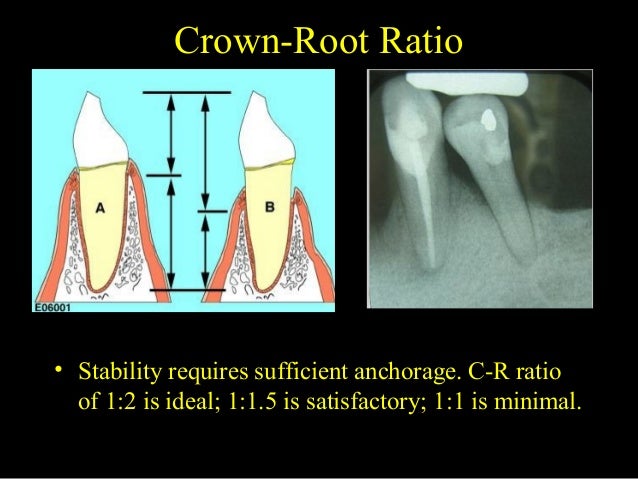 Crown-Root Ratio

A

B

E06001

• Stability requires sufficient anchorage. C-R ratio of 1:2 is ideal; 1:1.5 is satisfactory; 1:1 is minimal.